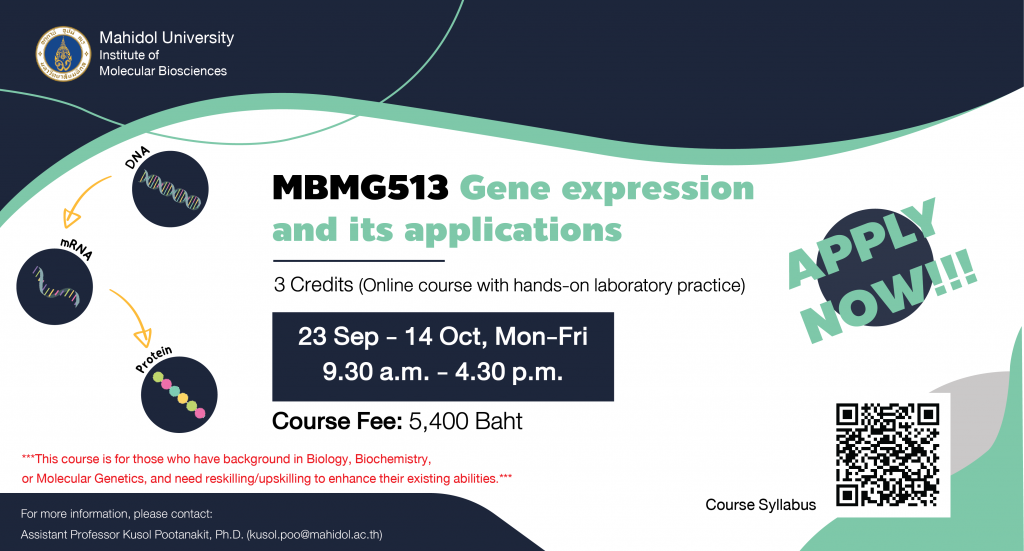 Mahidol University
Institute of
Molecular Biosciences

DNA

mRNA

Protein

MBMG513 Gene expression and its applications

3 Credits (Online course with hands-on laboratory practice)

23 Sep - 14 Oct, Mon-Fri
9.30 a.m. - 4.30 p.m.

Course Fee: 5,400 Baht

APPLY NOW!!!

***This course is for those who have background in Biology, Biochemistry, or Molecular Genetics, and need reskilling/upskilling to enhance their existing abilities.***

Course Syllabus

For more information, please contact:
Assistant Professor Kusol Pootanakit, Ph.D. (kusol.poo@mahidol.ac.th)